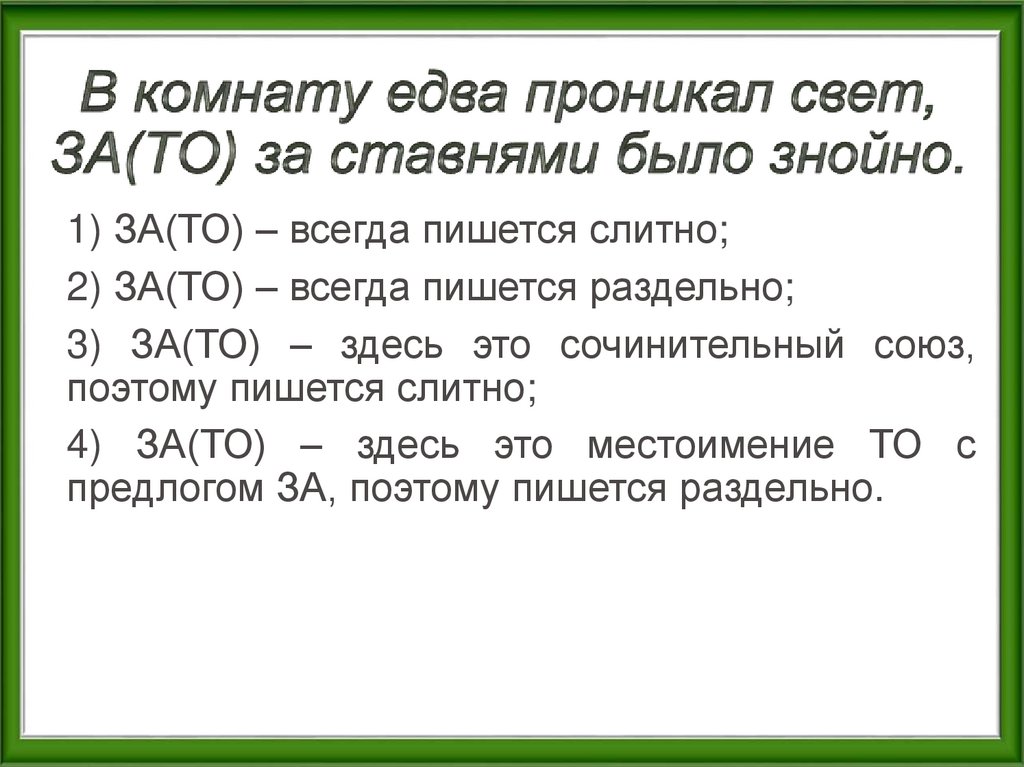 В комнату едва проникал свет, ЗА(ТО) за ставнями было знойно.

1) ЗА(ТО) – всегда пишется слитно;

2) ЗА(ТО) – всегда пишется раздельно;

3) ЗА(ТО) – здесь это сочинительный союз, поэтому пишется слитно;

4) ЗА(ТО) – здесь это местоимение ТО с предлогом ЗА, поэтому пишется раздельно.